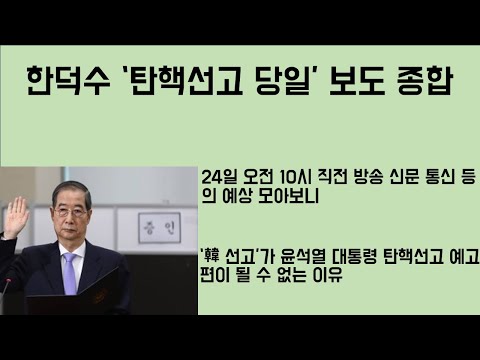 한덕수 '탄핵선고 당일' 보도 종합

24일 오전 10시 직전 방송 신문 통신 등의 예상 모아보니

'韓 선고'가 윤석열 대통령 탄핵선고 예고편이 될 수 없는 이유

증 인